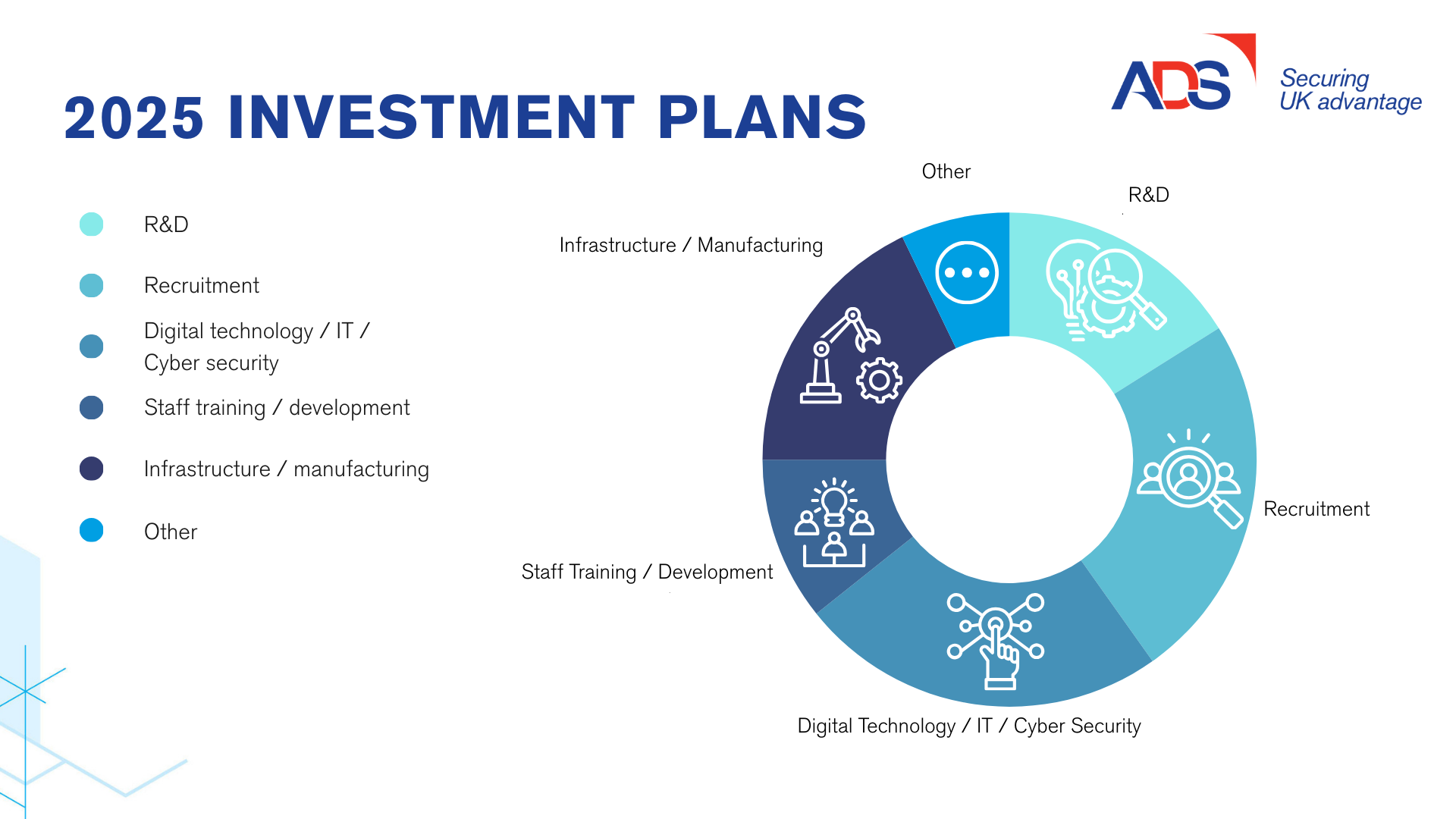 2025 INVESTMENT PLANS

ADS Securing UK advantage

R&D

Recruitment

Digital technology / IT / Cyber security

Staff training / development

Infrastructure / manufacturing

Other

Other

R&D

Infrastructure / Manufacturing

Recruitment

Staff Training / Development

Digital Technology / IT / Cyber Security